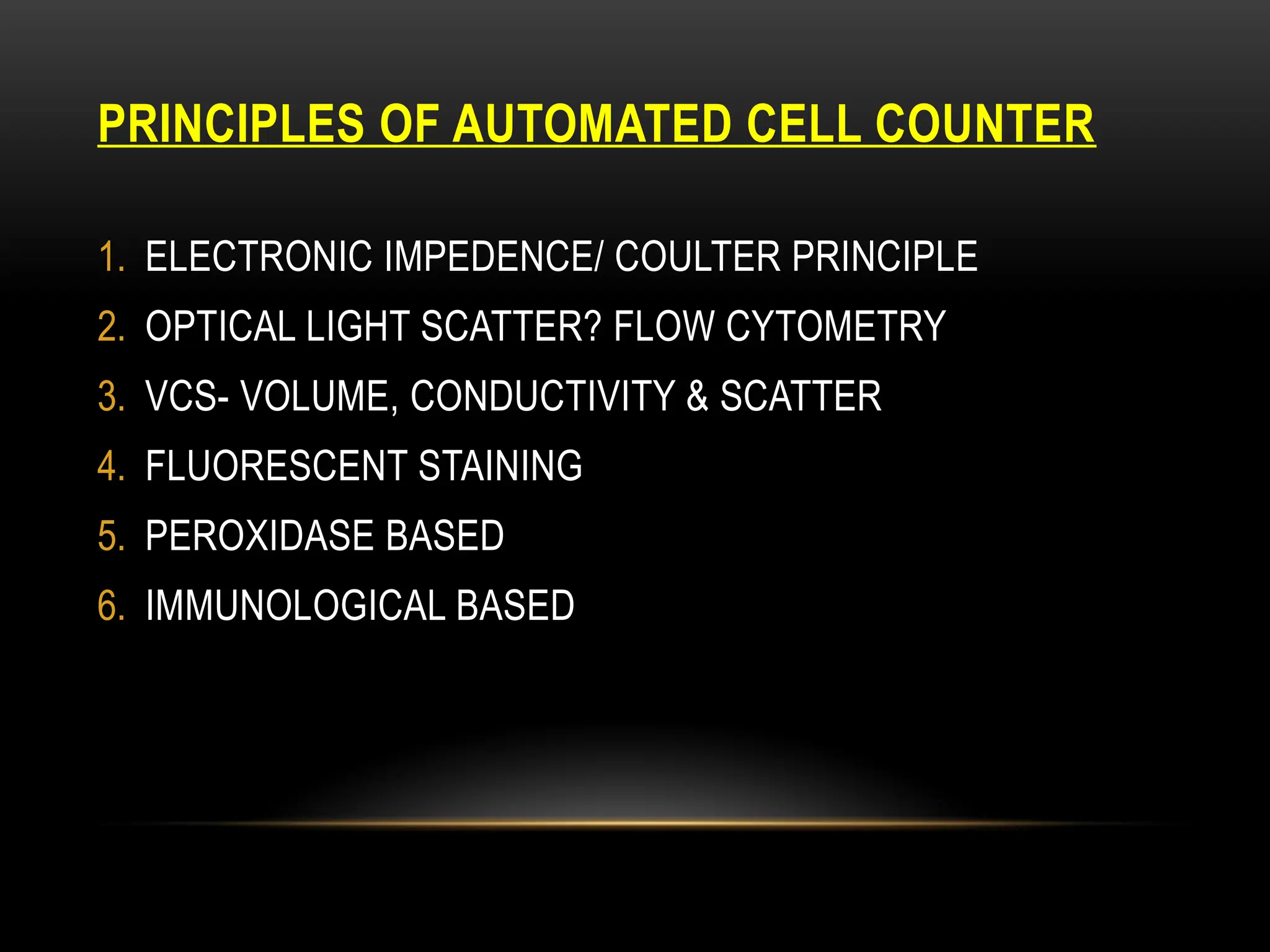 PRINCIPLES OF AUTOMATED CELL COUNTER

1. ELECTRONIC IMPEDENCE/ COULTER PRINCIPLE
2. OPTICAL LIGHT SCATTER? FLOW CYTOMETRY
3. VCS- VOLUME, CONDUCTIVITY & SCATTER
4. FLUORESCENT STAINING
5. PEROXIDASE BASED
6. IMMUNOLOGICAL BASED